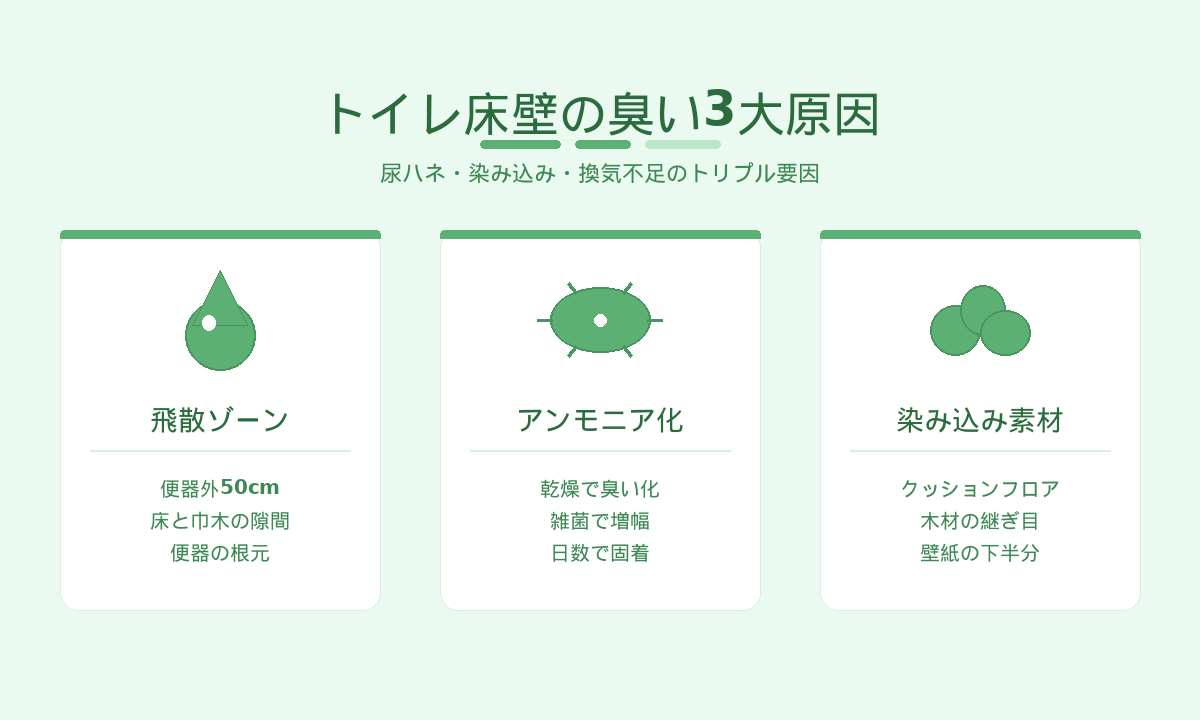 トイレ床壁の臭い3大原因

尿ハネ・染み込み・換気不足のトリプル要因

飛散ゾーン

便器外50cm
床と巾木の隙間
便器の根元

アンモニア化

乾燥で臭い化
雑菌で増幅
日数で固着

染み込み素材

クッションフロア
木材の継ぎ目
壁紙の下半分